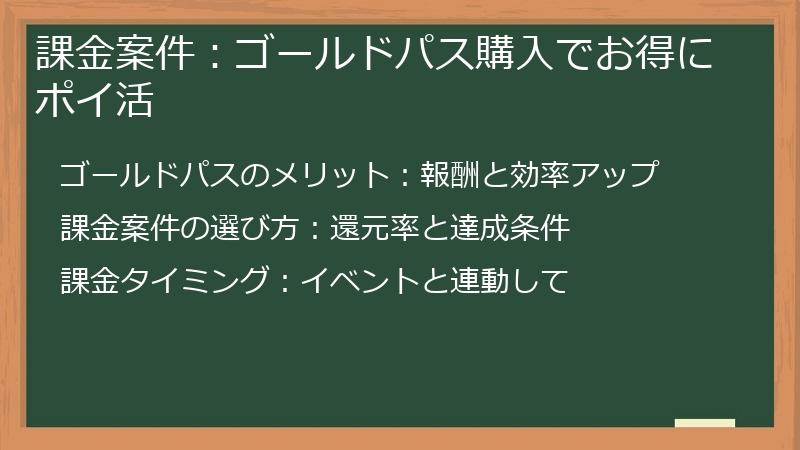 課金案件：ゴールドパス購入でお得にポイ活

ゴールドパスのメリット：報酬と効率アップ

課金案件の選び方：還元率と達成条件

課金タイミング：イベントと連動して